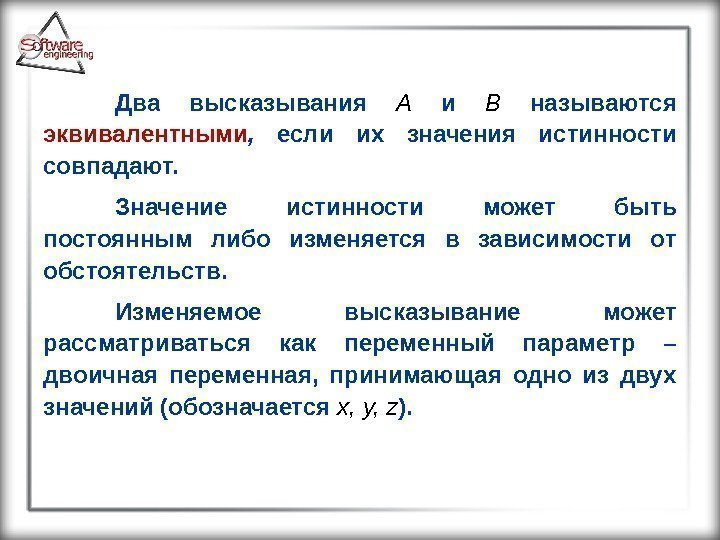 Software engineering

Два высказывания $A$ и $B$ называются эквивалентными, если их значения истинности совпадают.

Значение истинности может быть постоянным либо изменяется в зависимости от обстоятельств.

Изменяемое высказывание может рассматриваться как переменный параметр – двоичная переменная, принимающая одно из двух значений (обозначается $x$, $y$, $z$).